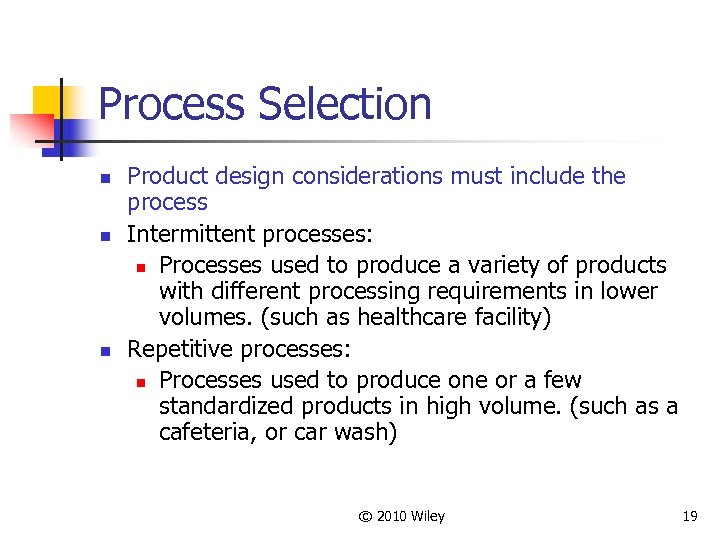 Process Selection

- Product design considerations must include the process
- Intermittent processes:
  - Processes used to produce a variety of products with different processing requirements in lower volumes. (such as healthcare facility)
- Repetitive processes:
  - Processes used to produce one or a few standardized products in high volume. (such as a cafeteria, or car wash)

© 2010 Wiley

19